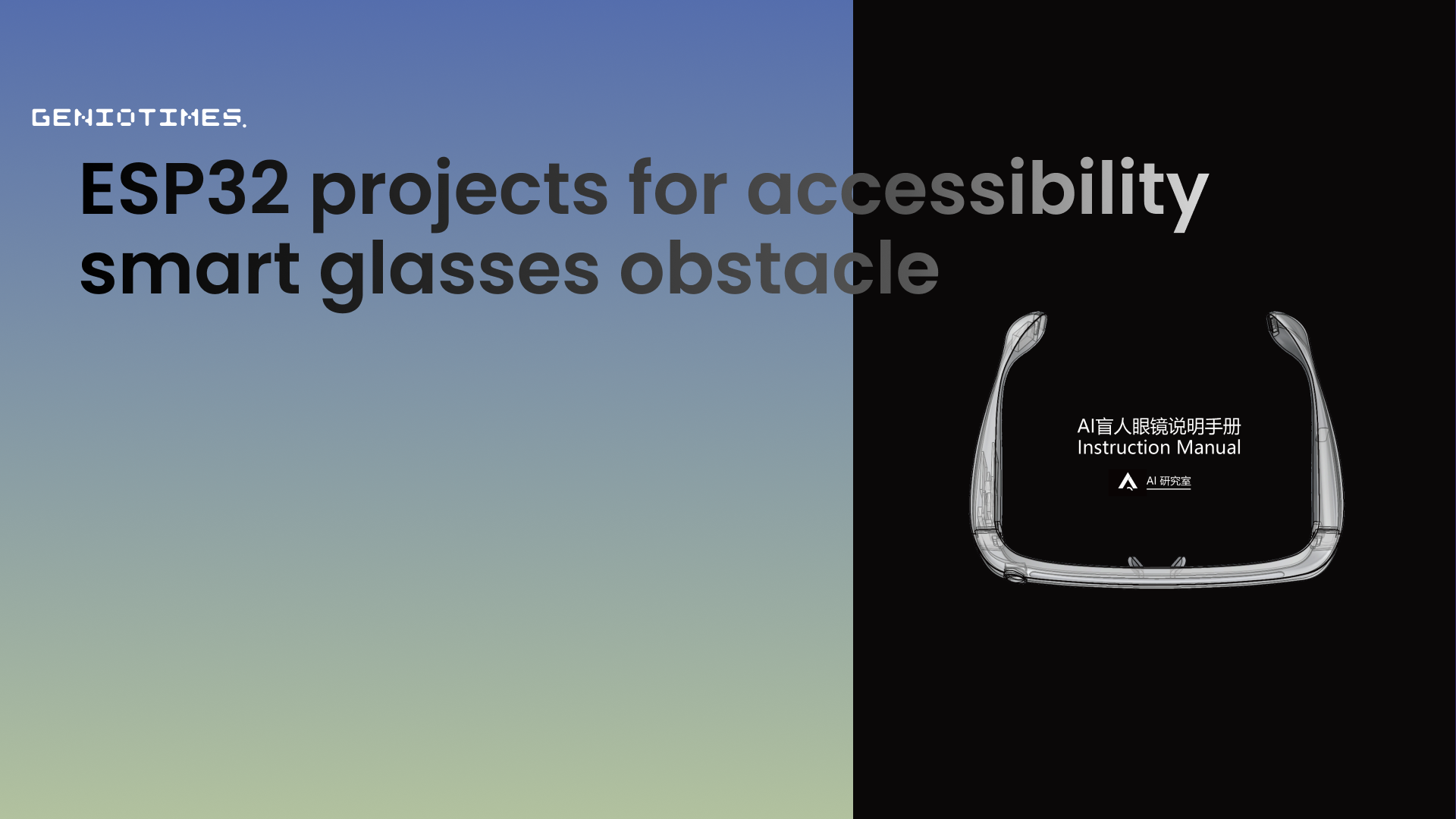 GENIOTIMES.

ESP32 projects for accessibility smart glasses obstacle

AI盲人眼镜说明手册
Instruction Manual

AI 研究室